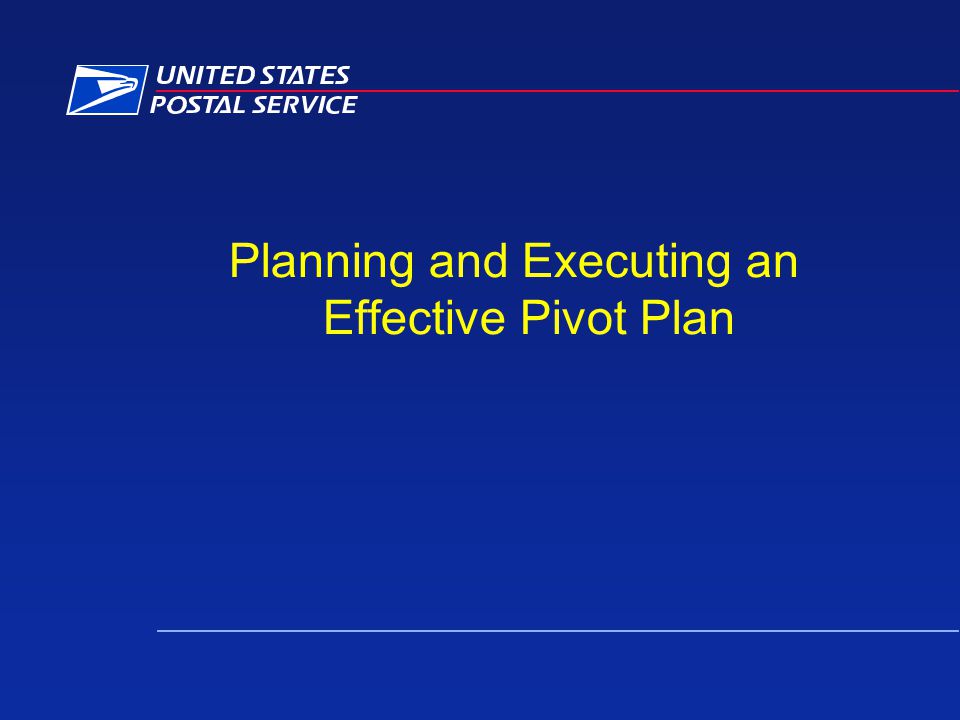 UNITED STATES
POSTAL SERVICE

Planning and Executing an Effective Pivot Plan